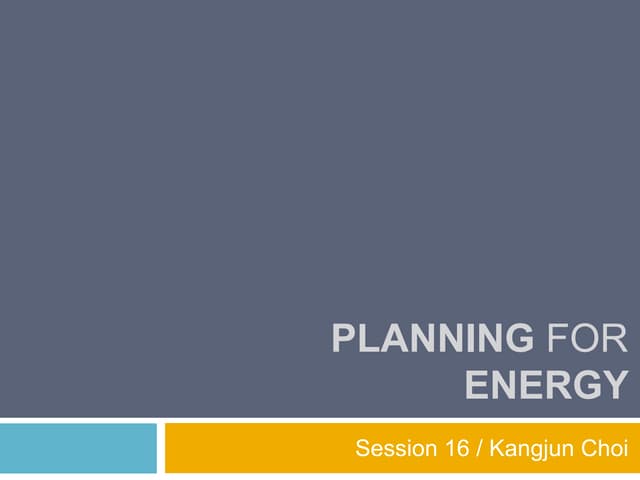 PLANNING FOR ENERGY

Session 16 / Kangjun Choi